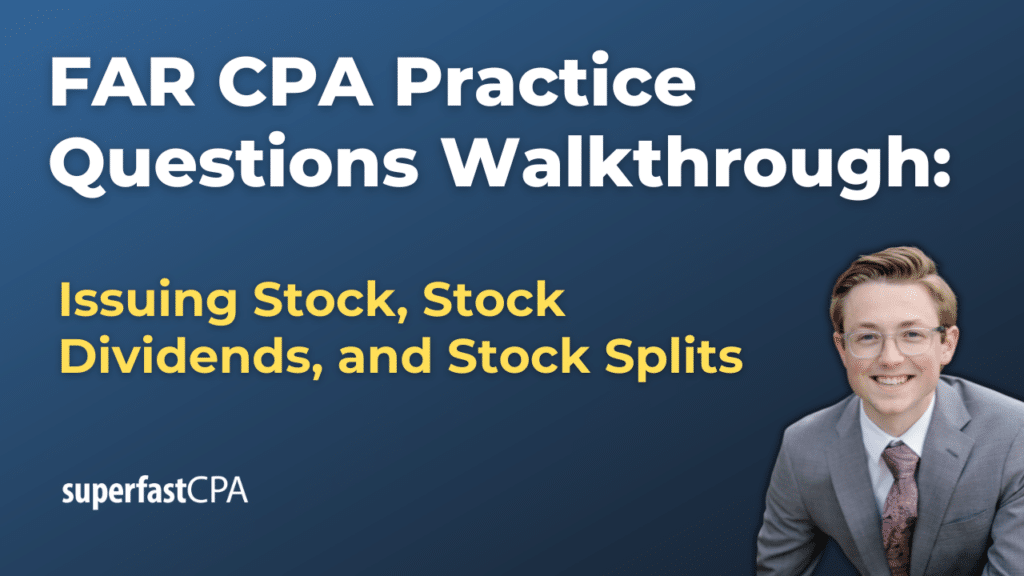 FAR CPA Practice Questions Walkthrough:

Issuing Stock, Stock Dividends, and Stock Splits

superfastCPA